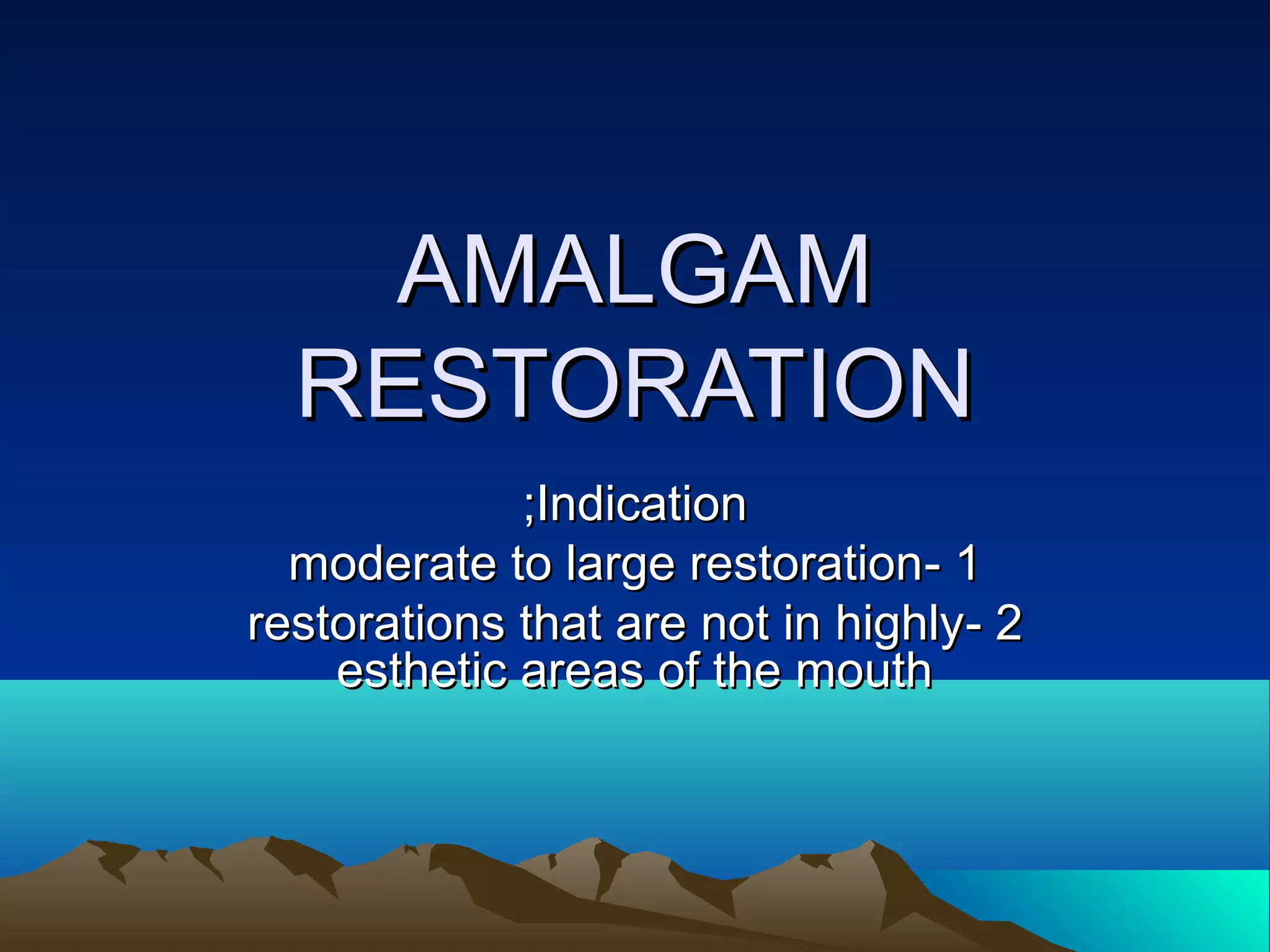 AMALGAM RESTORATION

;Indication
moderate to large restoration- 1
restorations that are not in highly- 2 esthetic areas of the mouth